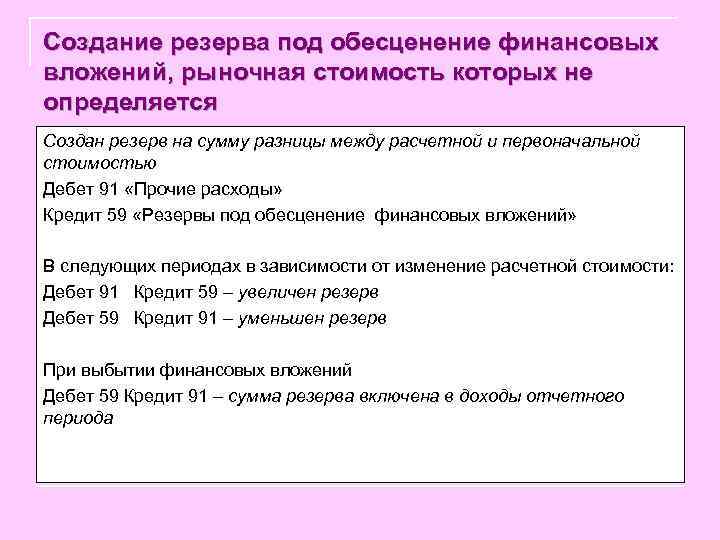 Создание резерва под обесценение финансовых вложений, рыночная стоимость которых не определяется

Создан резерв на сумму разницы между расчетной и первоначальной стоимостью

Дебет 91 «Прочие расходы»

Кредит 59 «Резервы под обесценение финансовых вложений»

В следующих периодах в зависимости от изменение расчетной стоимости:

Дебет 91 Кредит 59 – увеличен резерв

Дебет 59 Кредит 91 – уменьшен резерв

При выбытии финансовых вложений

Дебет 59 Кредит 91 – сумма резерва включена в доходы отчетного периода